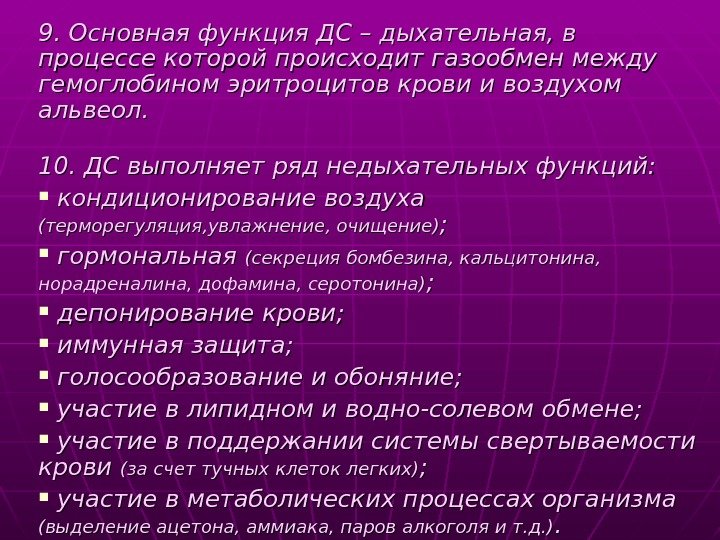 9. Основная функция ДС – дыхательная, в процессе которой происходит газообмен между гемоглобином эритроцитов крови и воздухом альвеол.

10. ДС выполняет ряд недыхательных функций:
▪ кондиционирование воздуха (терморегуляция,увлажнение, очищение);
▪ гормональная (секреция бомбезина, кальцитонина, норадреналина, дофамина, серотонина);
▪ депонирование крови;
▪ иммунная защита;
▪ голосообразование и обоняние;
▪ участие в липидном и водно-солевом обмене;
▪ участие в поддержании системы свертываемости крови (за счет тучных клеток легких);
▪ участие в метаболических процессах организма (выделение ацетона, аммиака, паров алкоголя и т.д.).